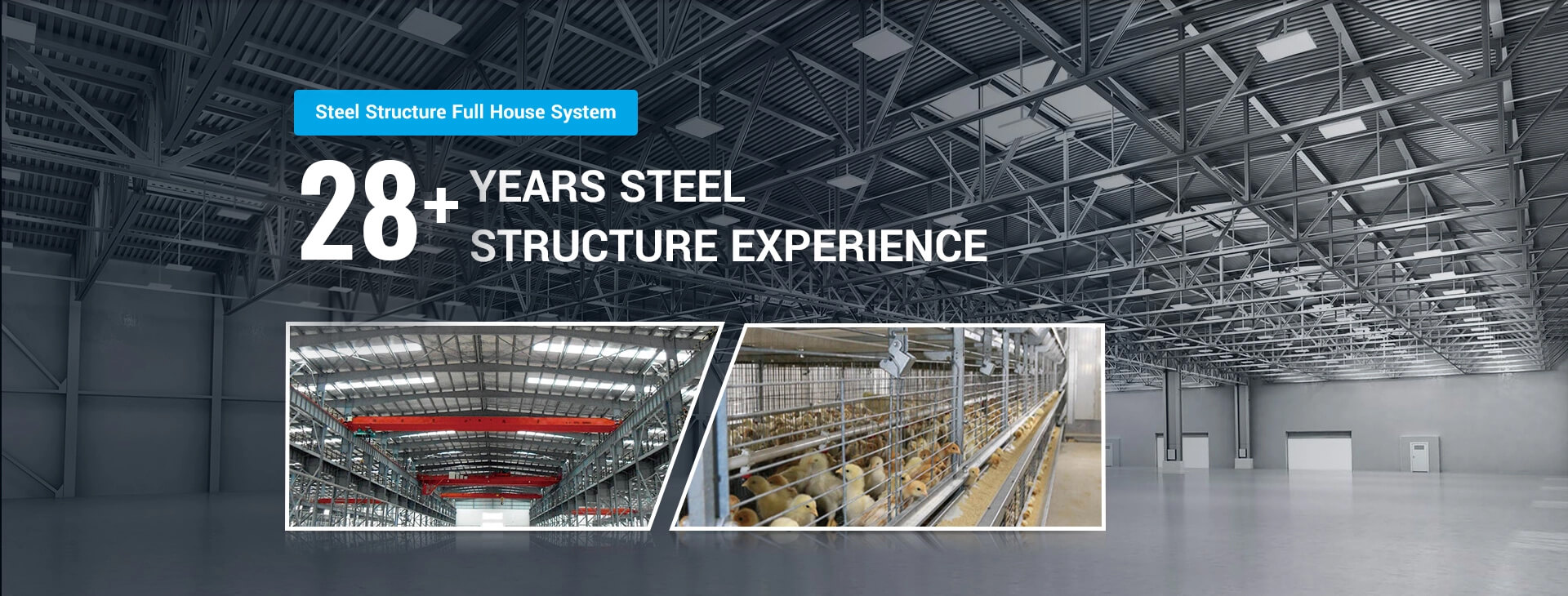 Steel Structure Full House System

28+ YEARS STEEL STRUCTURE EXPERIENCE